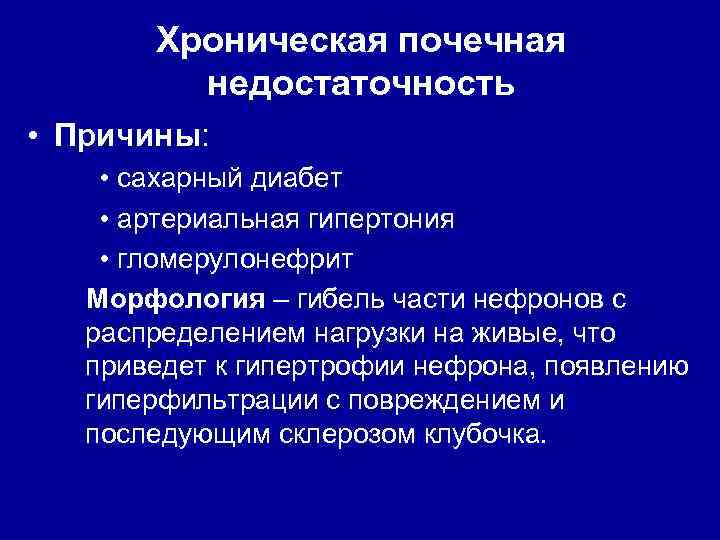 Хроническая почечная недостаточность

• Причины:

• сахарный диабет
• артериальная гипертония
• гломерулонефрит

Морфология – гибель части нефронов с распределением нагрузки на живые, что приведет к гипертрофии нефрона, появлению гиперфильтрации с повреждением и последующим склерозом клубочка.